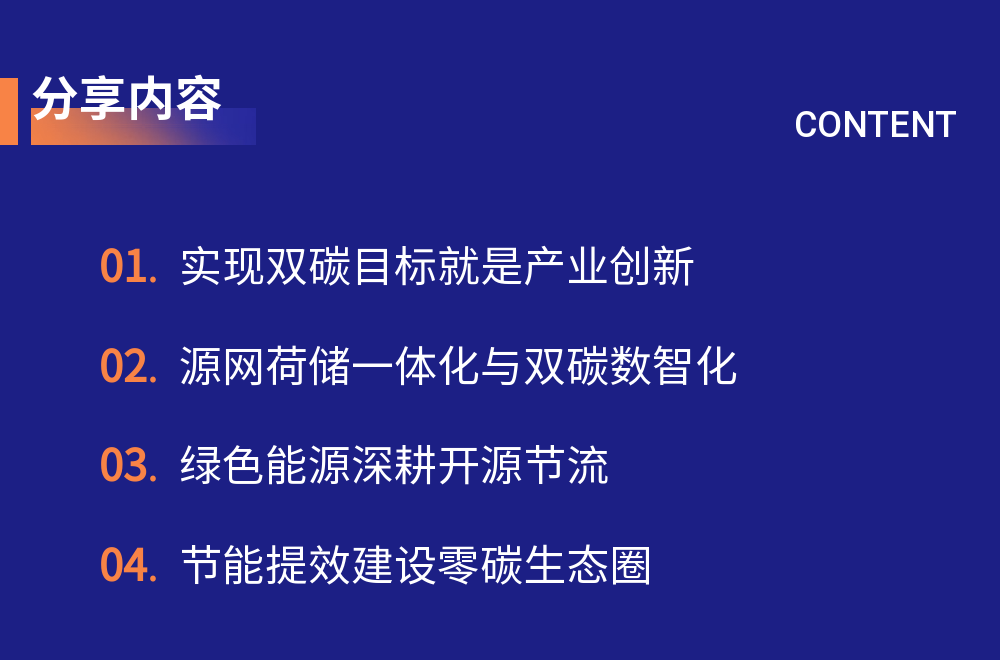 分享内容

CONTENT

01. 实现双碳目标就是产业创新

02. 源网荷储一体化与双碳数智化

03. 绿色能源深耕开源节流

04. 节能提效建设零碳生态圈